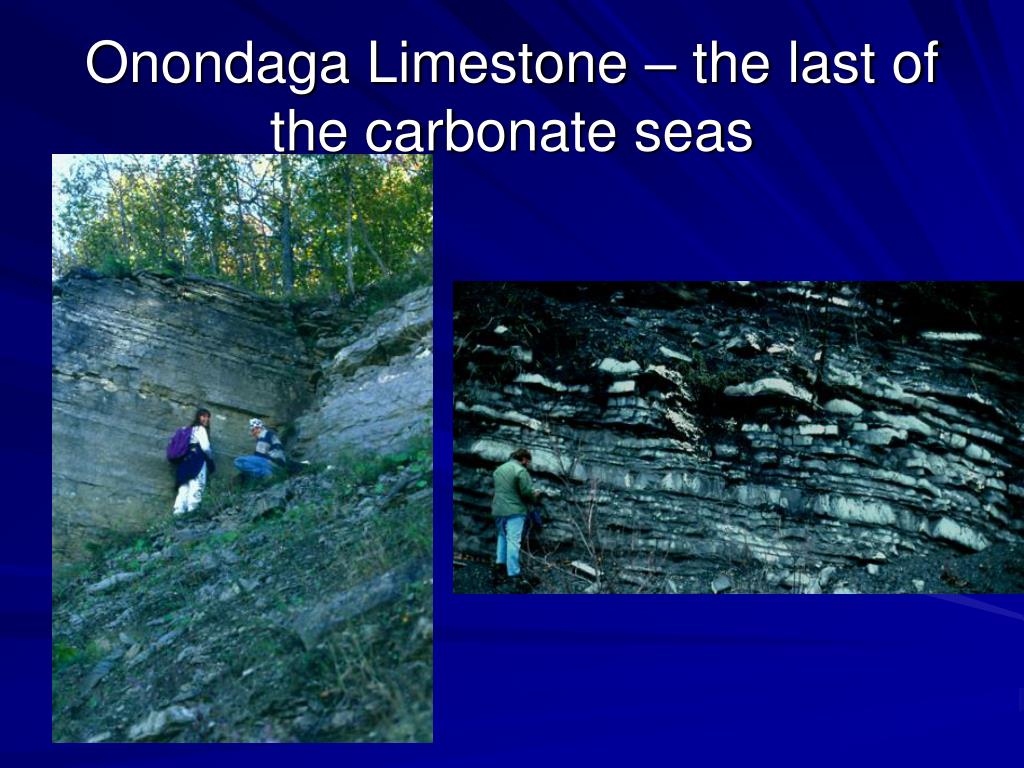 Onondaga Limestone – the last of the carbonate seas